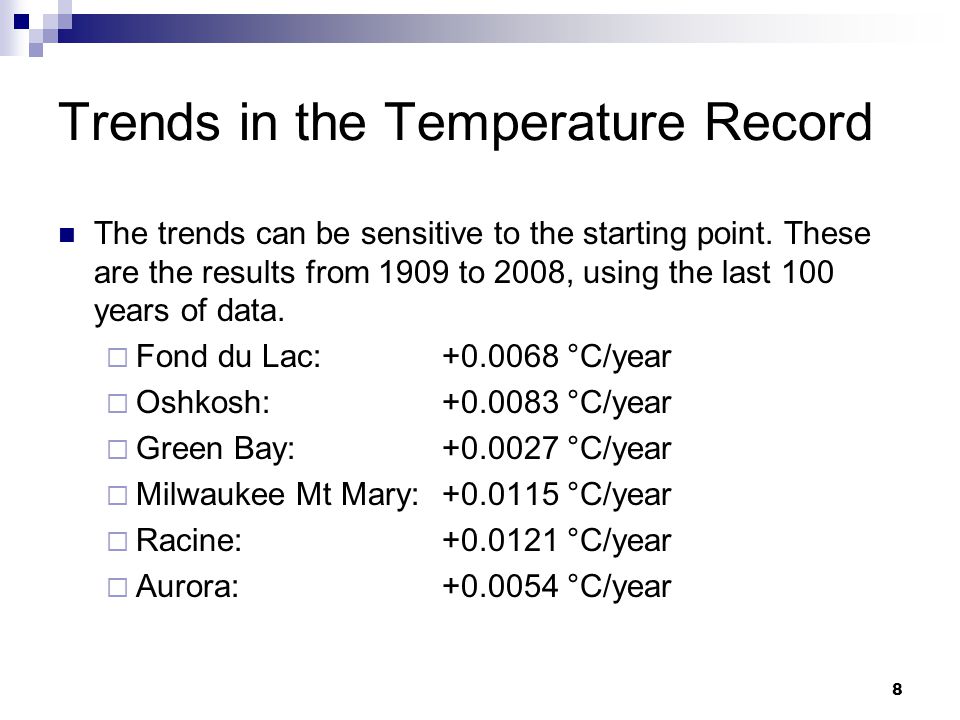 Trends in the Temperature Record

The trends can be sensitive to the starting point. These are the results from 1909 to 2008, using the last 100 years of data.

Fond du Lac: +0.0068 °C/year
Oshkosh: +0.0083 °C/year
Green Bay: +0.0027 °C/year
Milwaukee Mt Mary: +0.0115 °C/year
Racine: +0.0121 °C/year
Aurora: +0.0054 °C/year

8